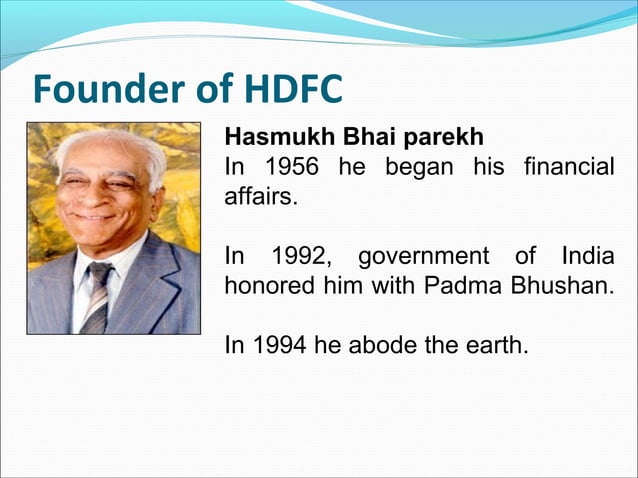 Founder of HDFC

Hasmukh Bhai parekh
In 1956 he began his financial affairs.

In 1992, government of India honored him with Padma Bhushan.

In 1994 he abode the earth.